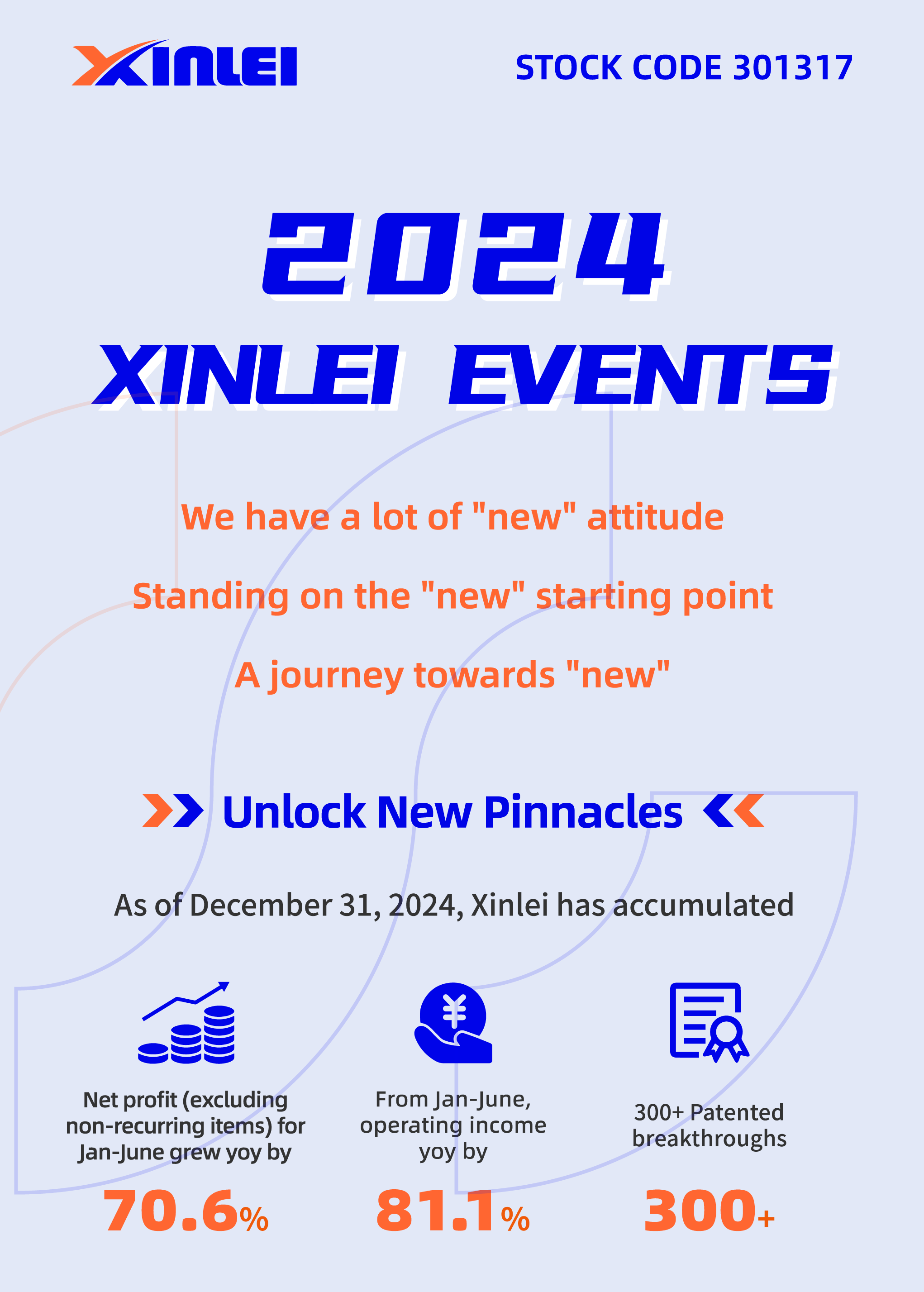 XINLEI

STOCK CODE 301317

2024
XINLEI EVENTS

We have a lot of "new" attitude

Standing on the "new" starting point

A journey towards "new"

Unlock New Pinnacles

As of December 31, 2024, Xinlei has accumulated

Net profit (excluding non-recurring items) for Jan-June grew yoy by

70.6%

From Jan-June, operating income yoy by

81.1%

300+ Patented breakthroughs

300+